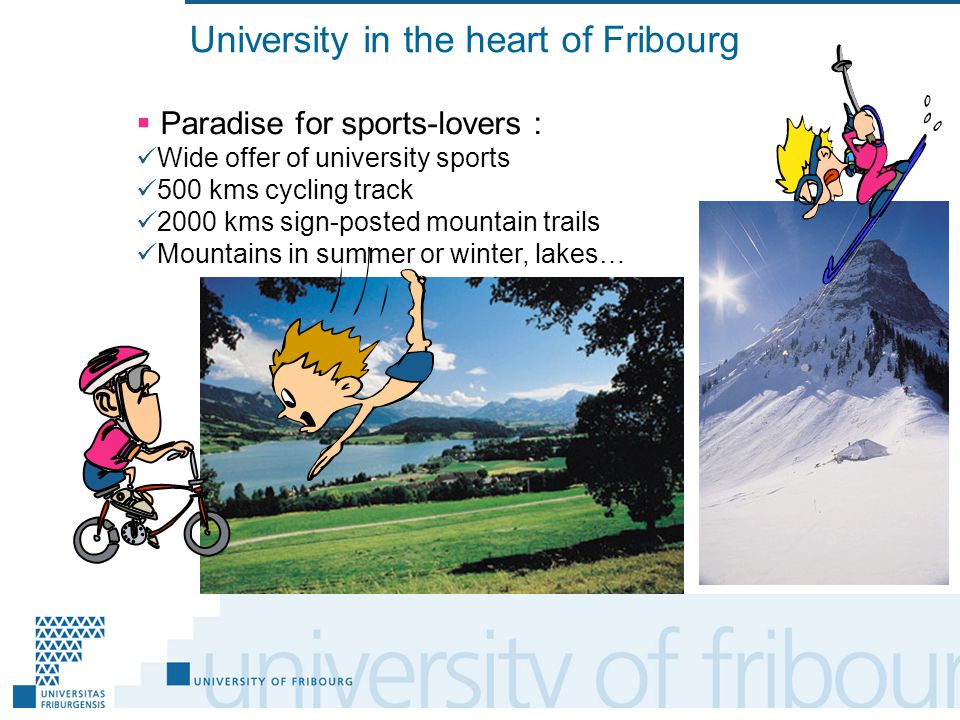 University in the heart of Fribourg

▪ Paradise for sports-lovers :
✓Wide offer of university sports
✓500 kms cycling track
✓2000 kms sign-posted mountain trails
✓Mountains in summer or winter, lakes…

UNIVERSITAS FRIBURGENSIS

UNIVERSITY OF FRIBOURG

university of fribour